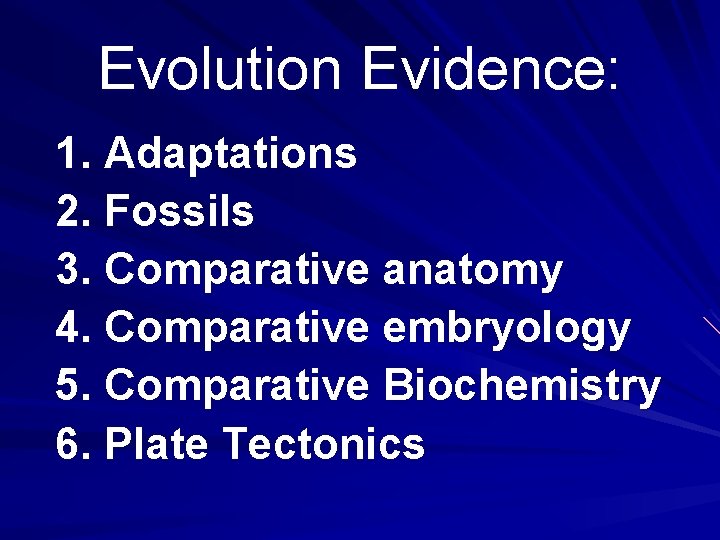 Evolution Evidence:

1. Adaptations
2. Fossils
3. Comparative anatomy
4. Comparative embryology
5. Comparative Biochemistry
6. Plate Tectonics